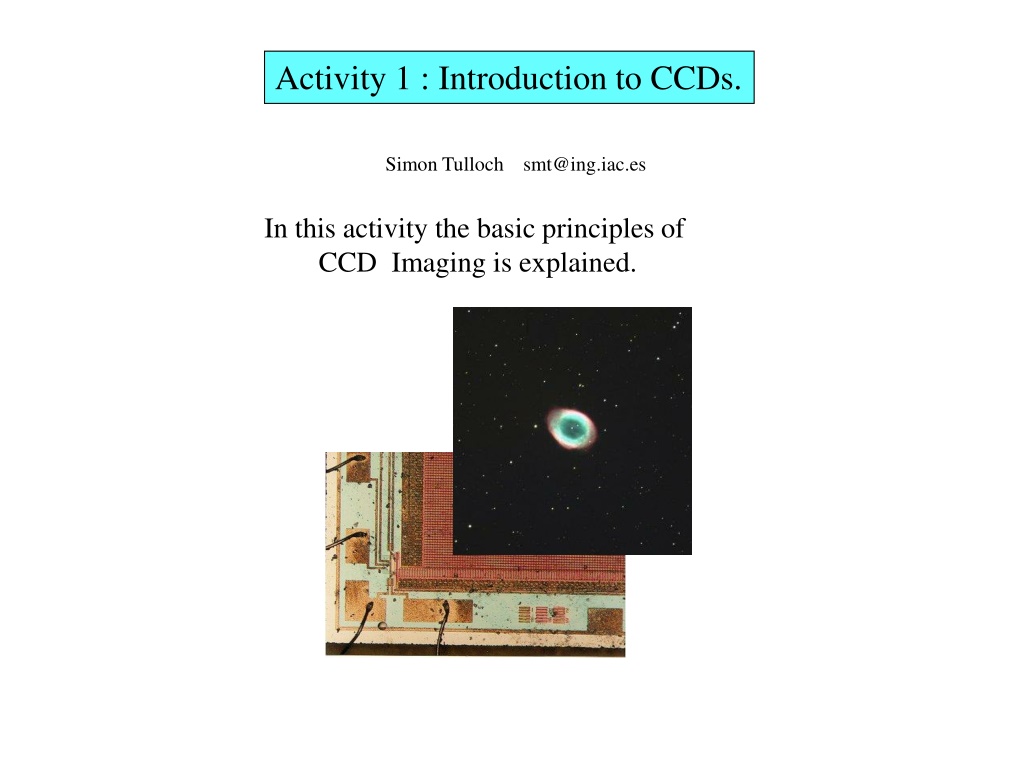 Activity 1 : Introduction to CCDs.

Simon Tulloch smt@ing.iac.es

In this activity the basic principles of CCD Imaging is explained.